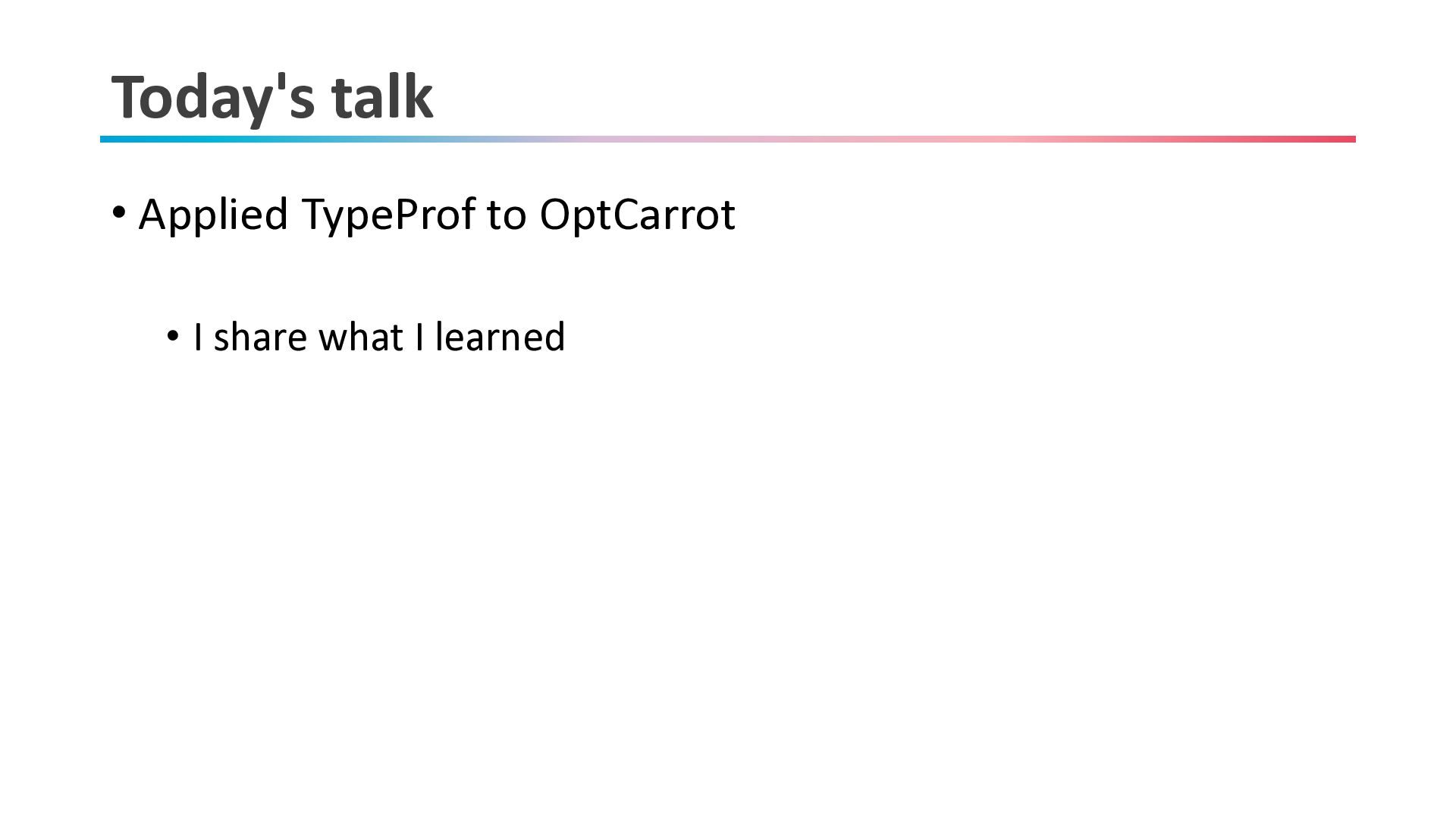 Today's talk

• Applied TypeProf to OptCarrot

  • I share what I learned